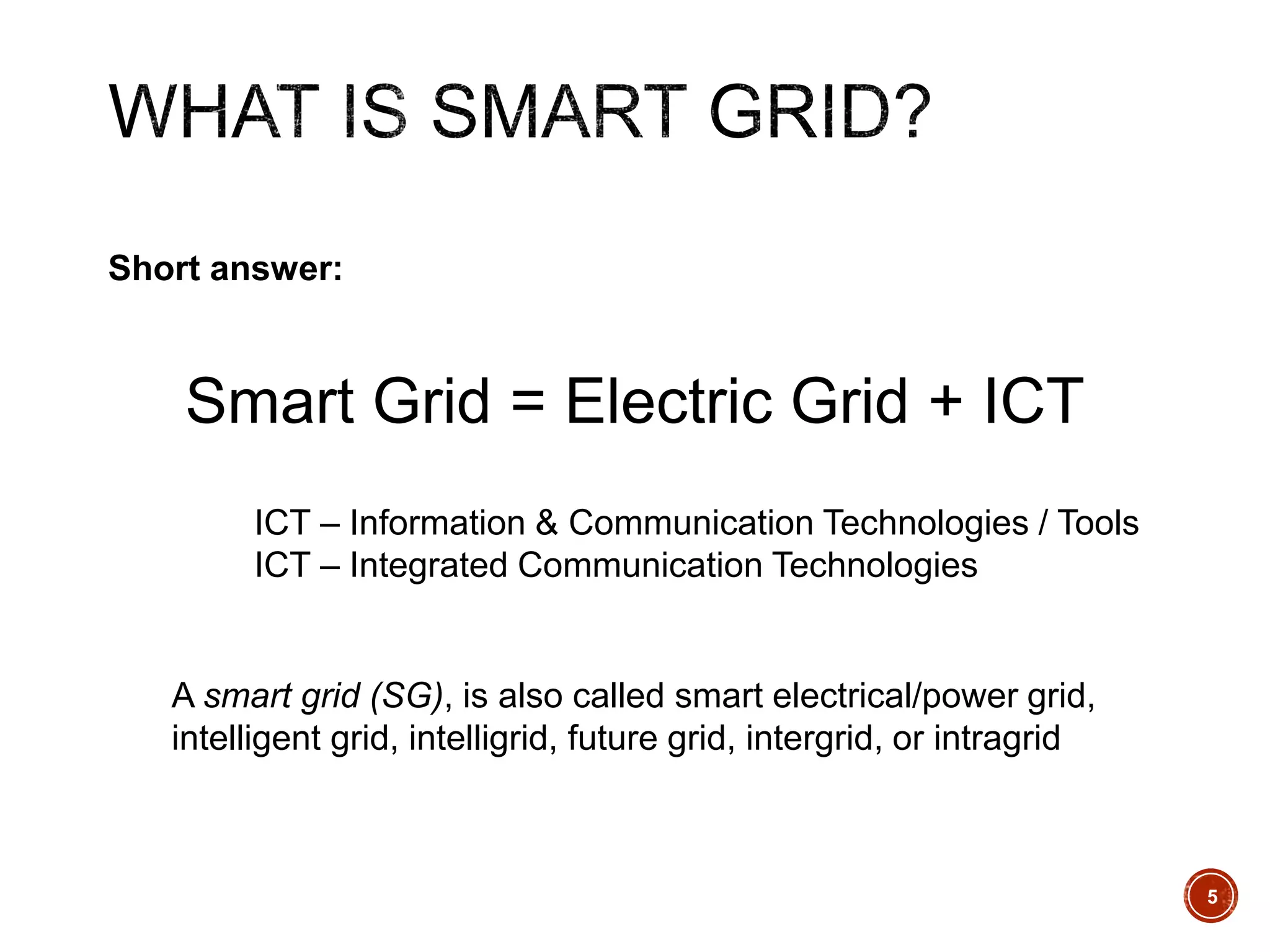 WHAT IS SMART GRID?

Short answer:

Smart Grid = Electric Grid + ICT

ICT – Information & Communication Technologies / Tools
ICT – Integrated Communication Technologies

A smart grid (SG), is also called smart electrical/power grid, intelligent grid, intelligrid, future grid, intergrid, or intragrid

5